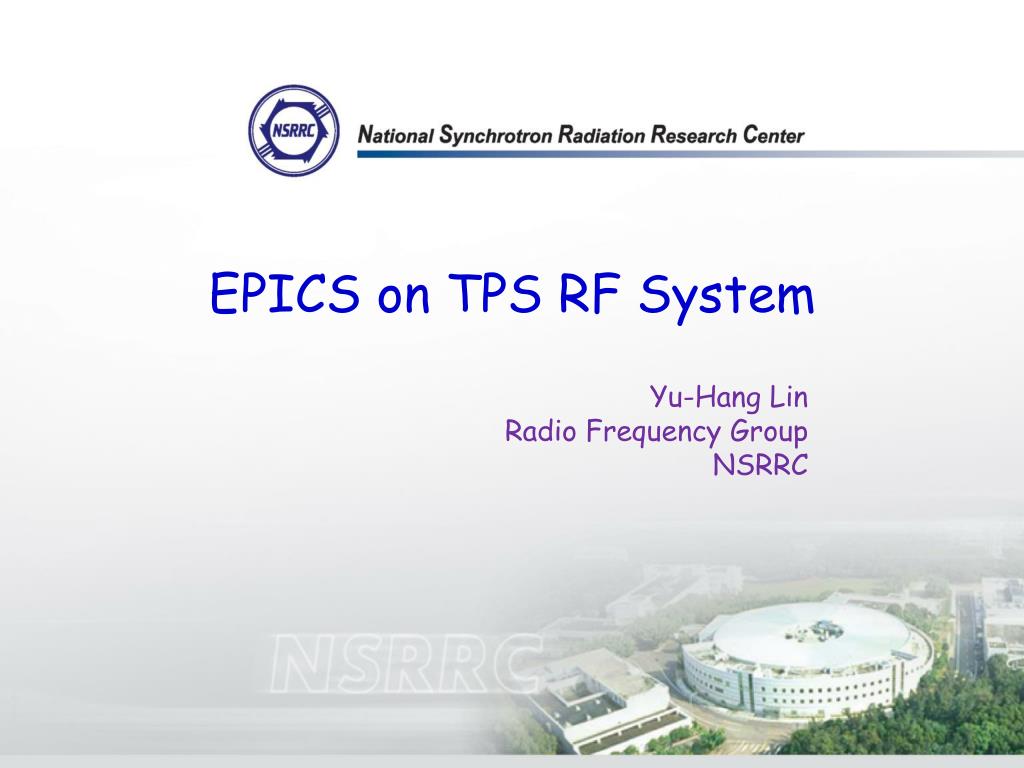 NSRRC

National Synchrotron Radiation Research Center

EPICS on TPS RF System

Yu-Hang Lin
Radio Frequency Group
NSRRC

NSRRC